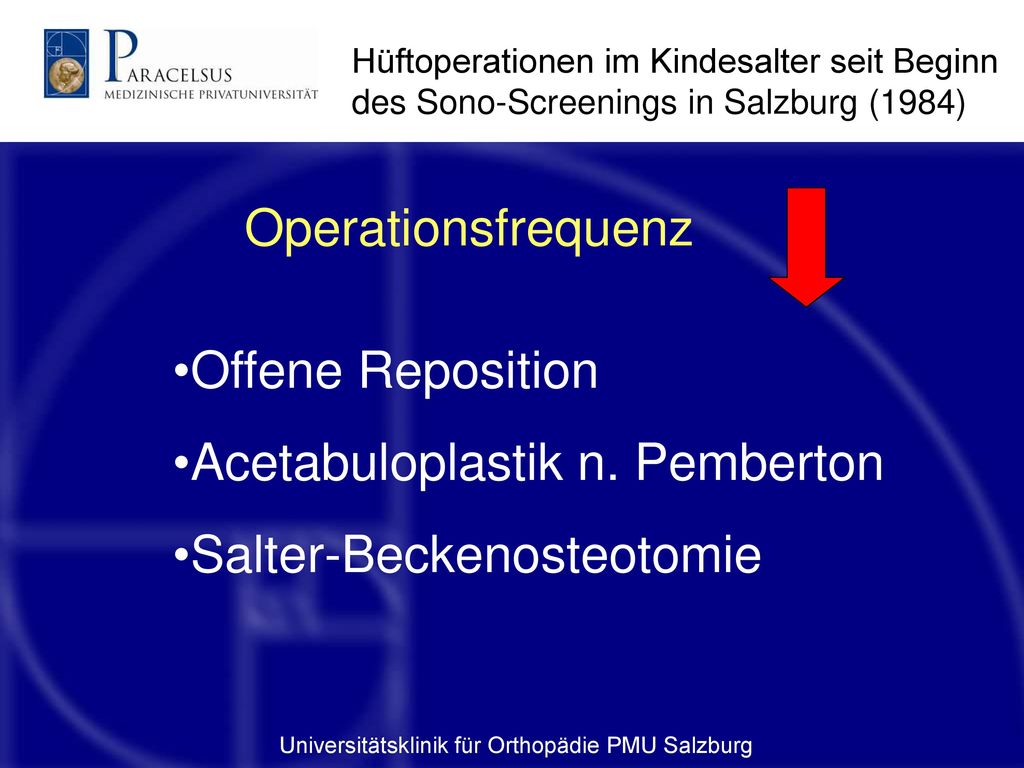 PARACELSUS
MEDIZINISCHE PRIVATUNIVERSITÄT

Hüftoperationen im Kindesalter seit Beginn des Sono-Screenings in Salzburg (1984)

Operationsfrequenz

•Offene Reposition
•Acetabuloplastik n. Pemberton
•Salter-Beckenosteotomie

Universitätsklinik für Orthopädie PMU Salzburg